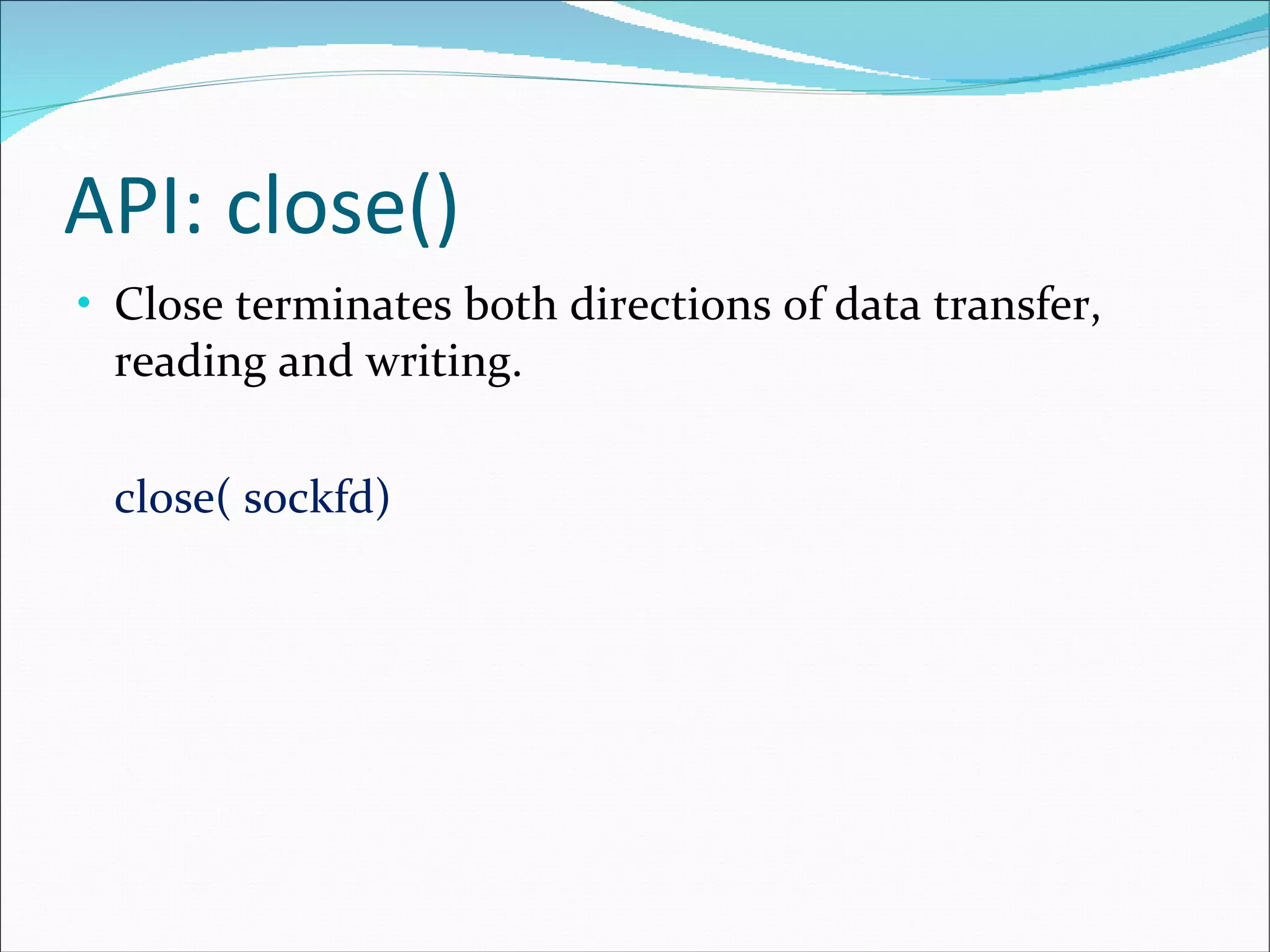 API: close()

• Close terminates both directions of data transfer, reading and writing.

close( sockfd)